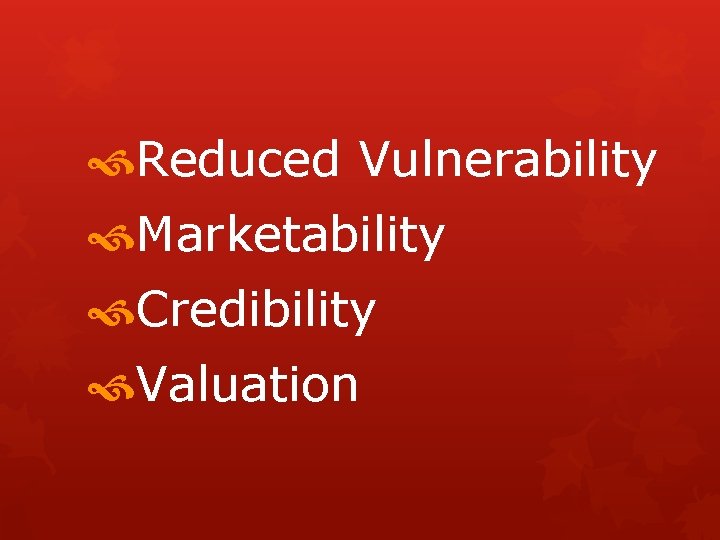 Reduced Vulnerability
Marketability
Credibility
Valuation